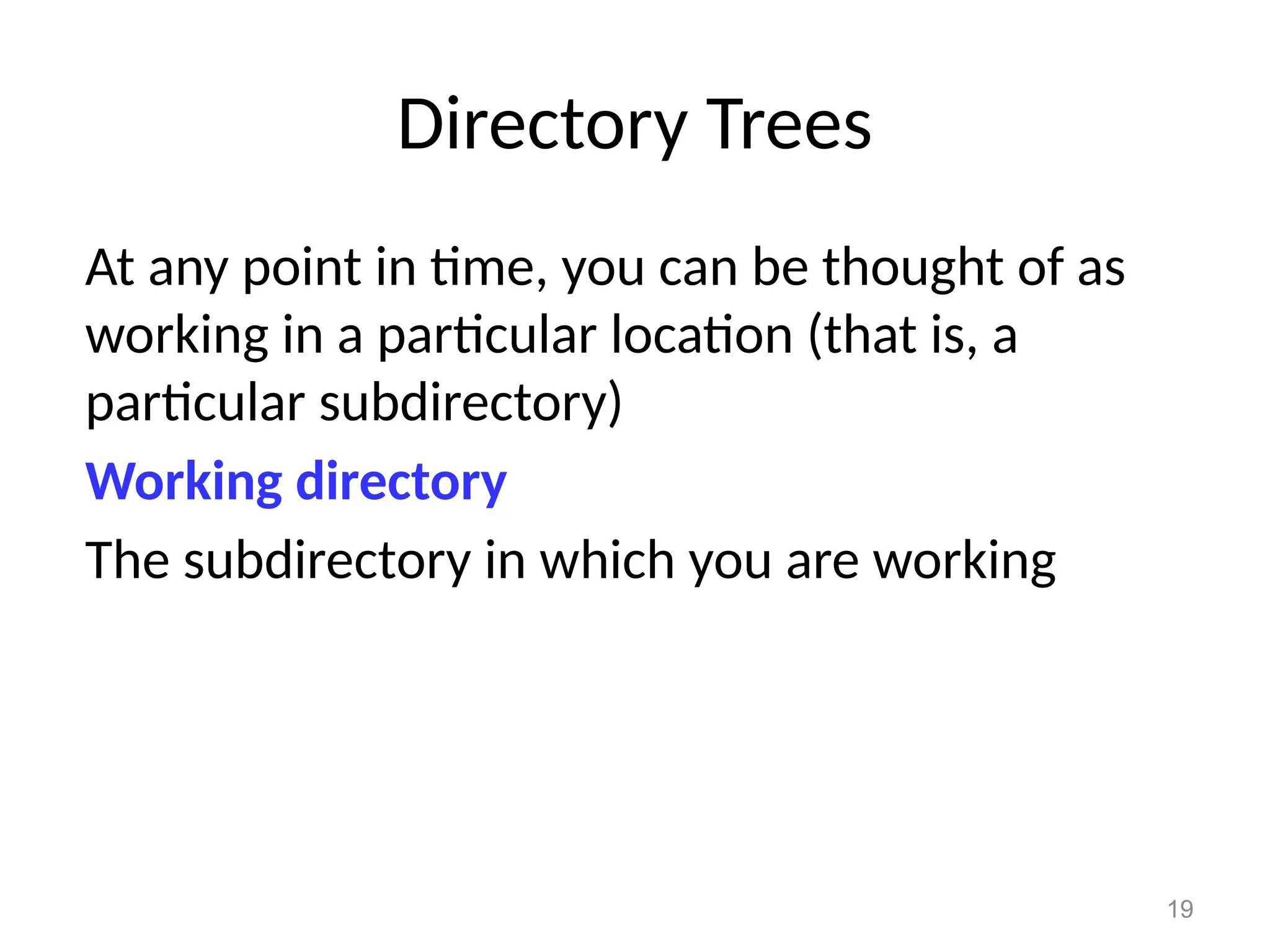 Directory Trees

At any point in time, you can be thought of as working in a particular location (that is, a particular subdirectory)

Working directory

The subdirectory in which you are working

19